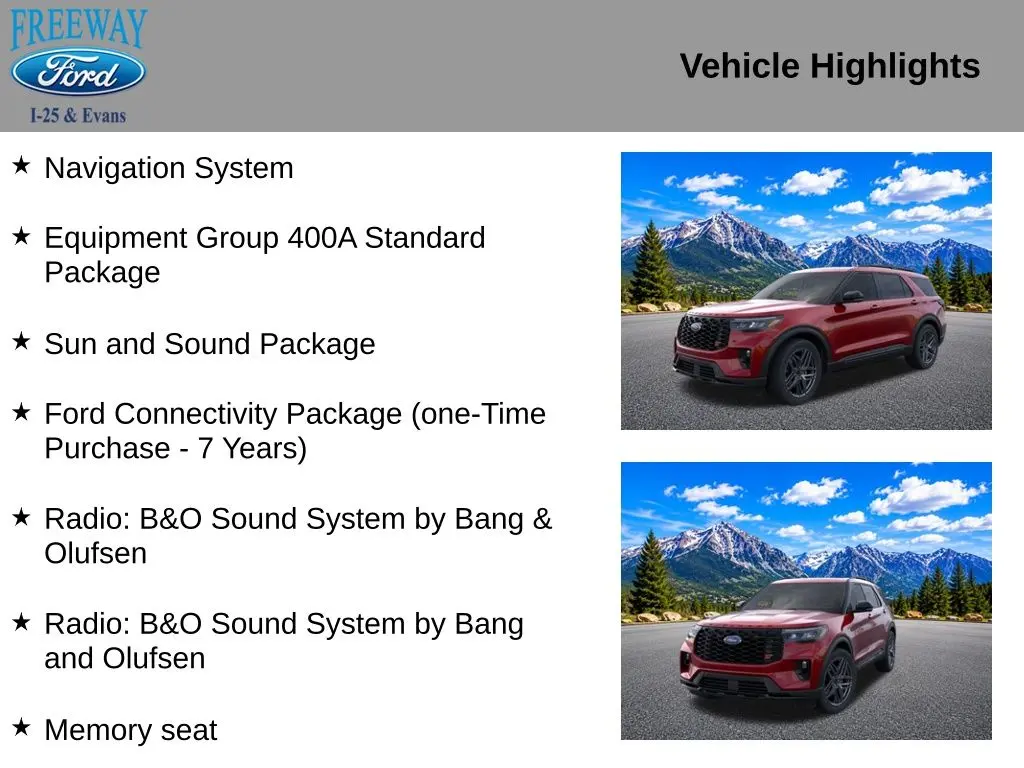 FREEWAY
Ford
I-25 & Evans

Vehicle Highlights

★ Navigation System

★ Equipment Group 400A Standard Package

★ Sun and Sound Package

★ Ford Connectivity Package (one-Time Purchase - 7 Years)

★ Radio: B&O Sound System by Bang & Olufsen

★ Radio: B&O Sound System by Bang and Olufsen

★ Memory seat